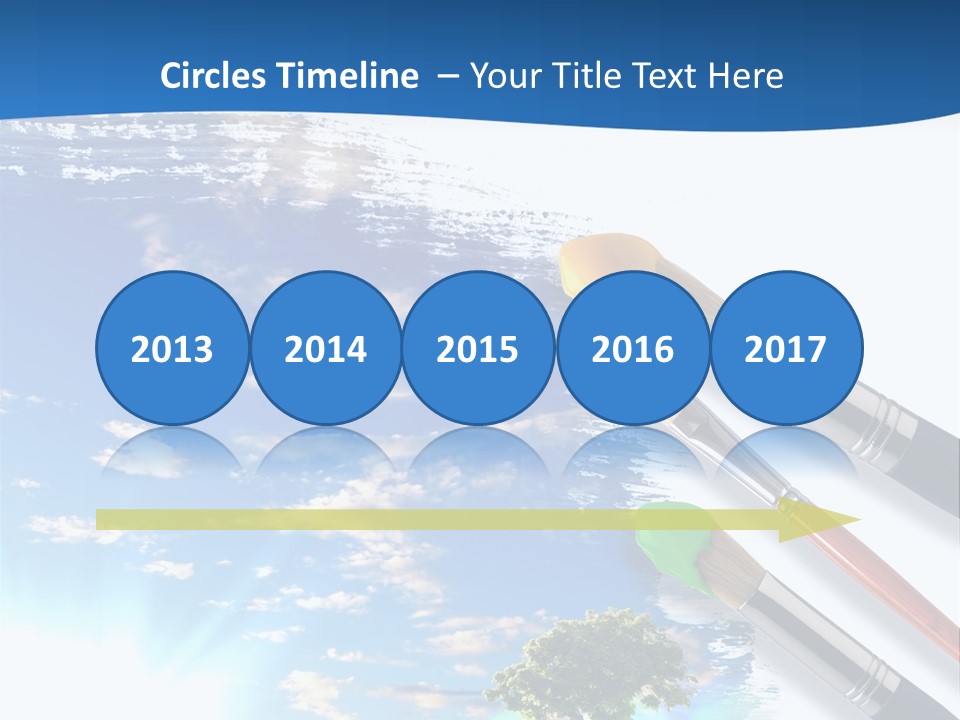 Circles Timeline – Your Title Text Here

2013

2014

2015

2016

2017